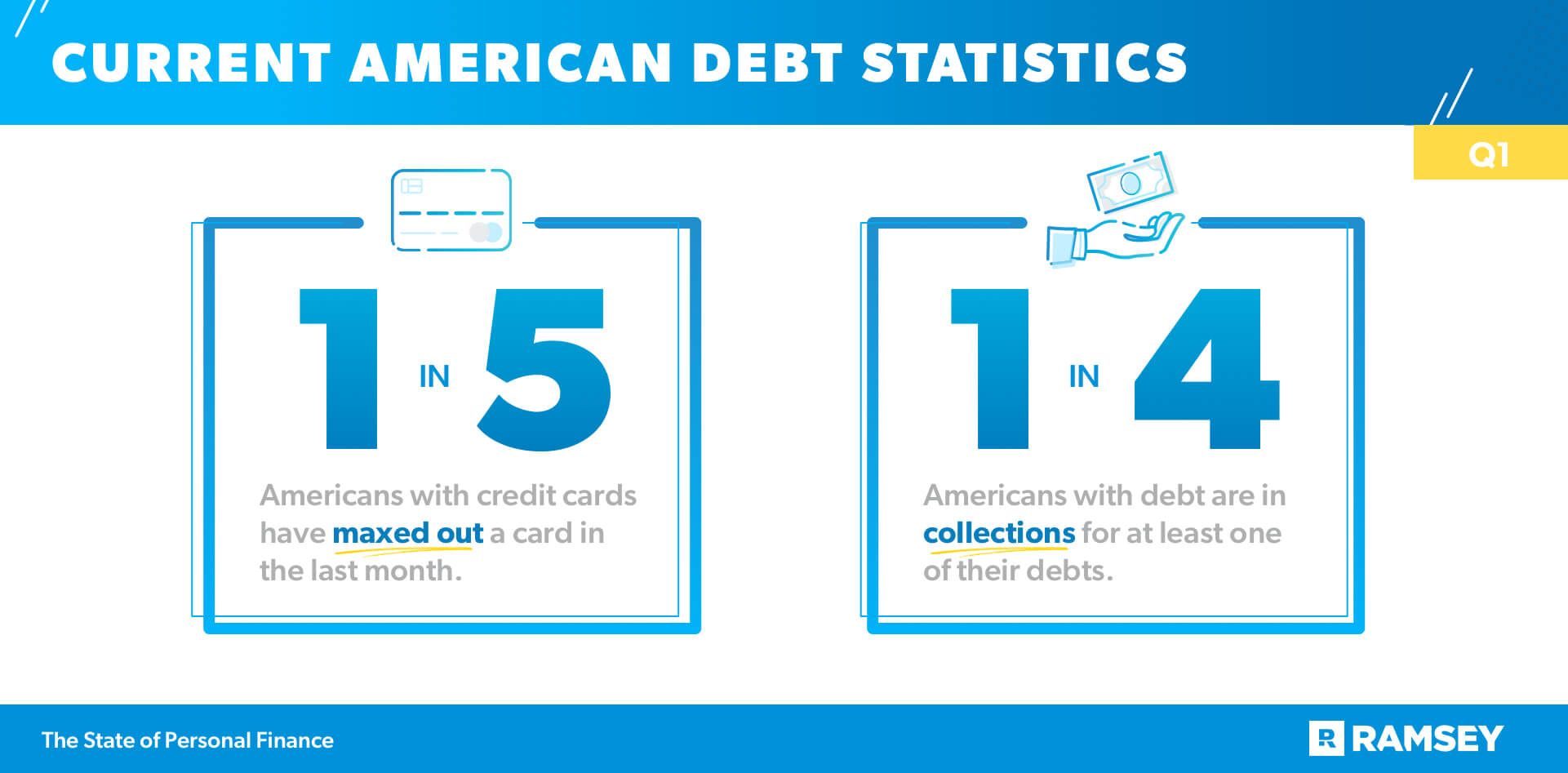 CURRENT AMERICAN DEBT STATISTICS

Q1

1 IN 5

Americans with credit cards have maxed out a card in the last month.

1 IN 4

Americans with debt are in collections for at least one of their debts.

The State of Personal Finance

RAMSEY